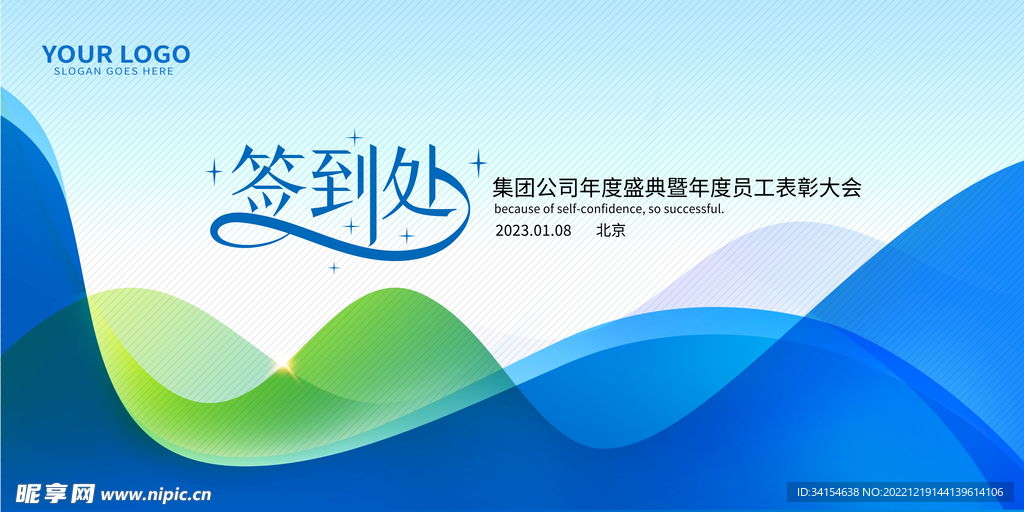 YOUR LOGO
SLOGAN GOES HERE

签到处

集团公司年度盛典暨年度员工表彰大会
because of self-confidence, so successful.
2023.01.08 北京

昵享网 www.nipic.cn

ID:34154638 NO:20221219144139614106